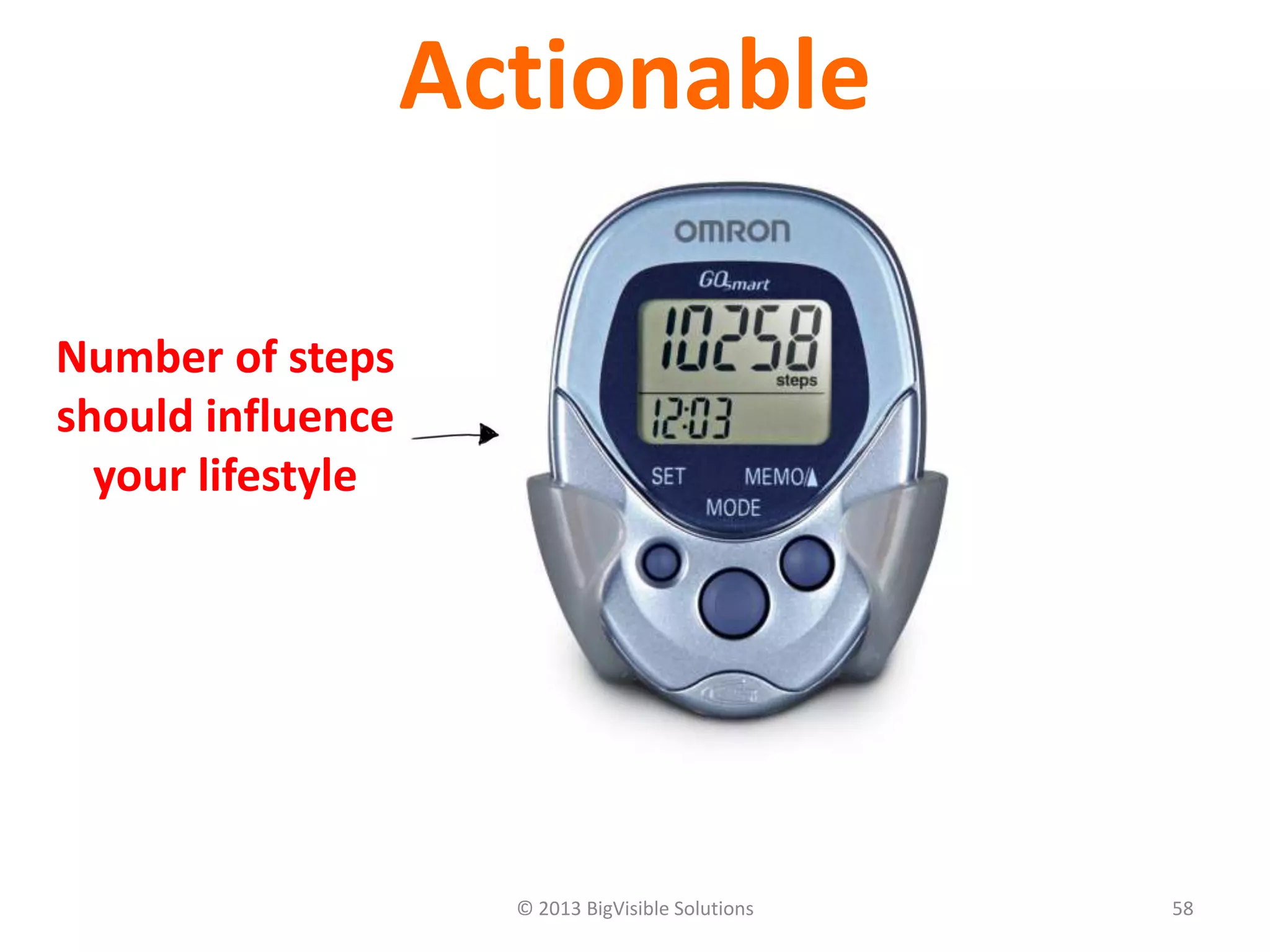 Actionable

Number of steps should influence your lifestyle

OMRON

GOsmart

10258

steps

12:03

SET

MEMO/▲

MODE

© 2013 BigVisible Solutions

58